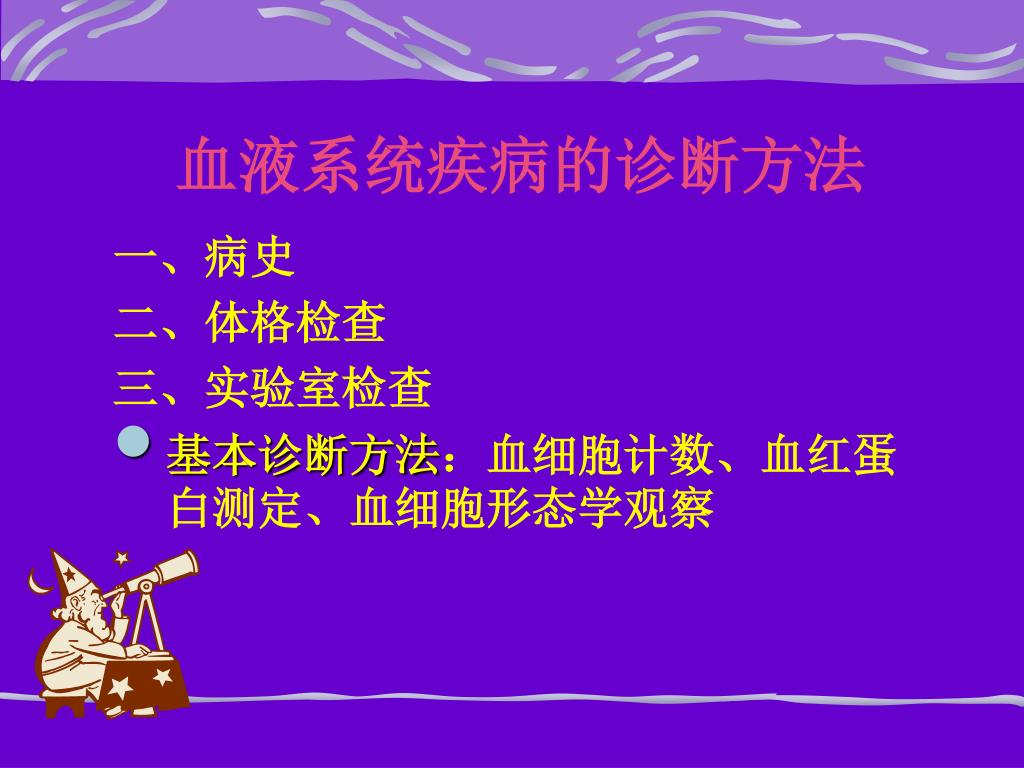 血液系统疾病的诊断方法

一、病史

二、体格检查

三、实验室检查

基本诊断方法：血细胞计数、血红蛋白测定、血细胞形态学观察